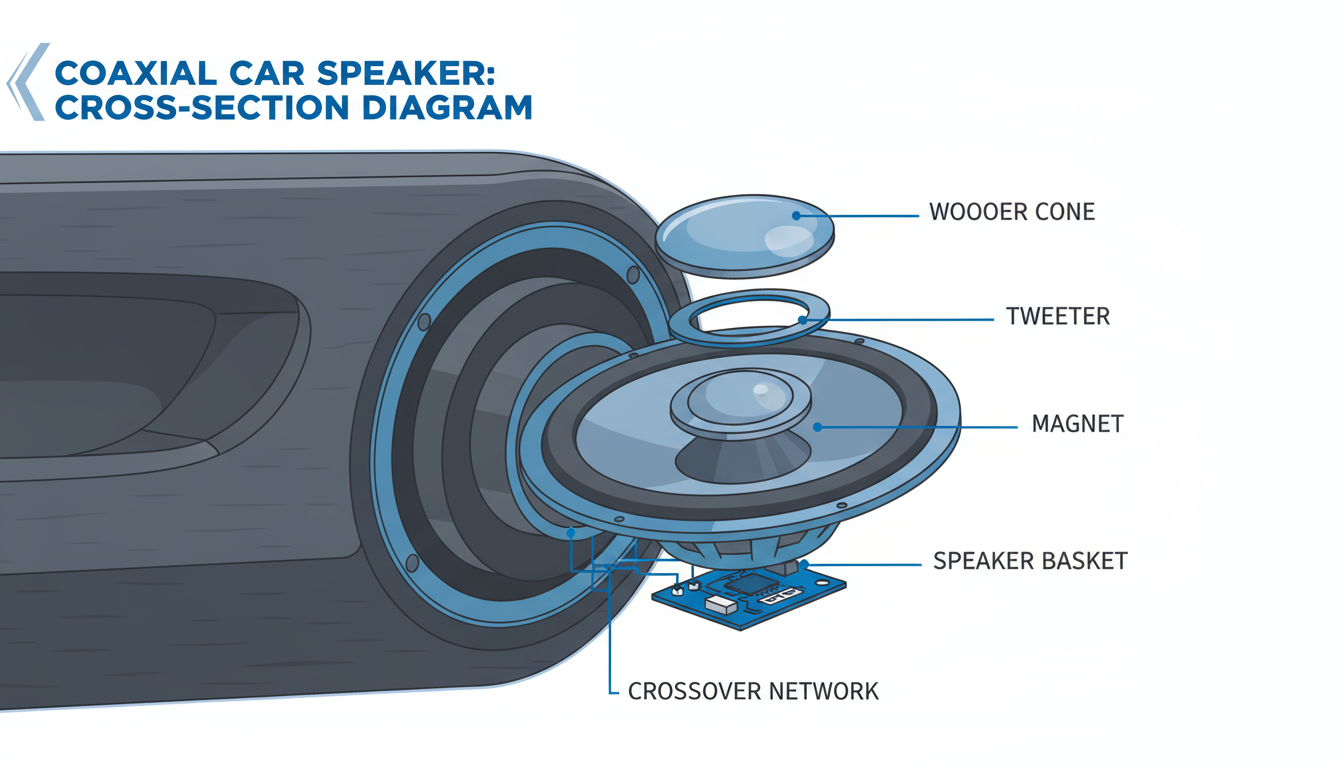 COAXIAL CAR SPEAKER: CROSS-SECTION DIAGRAM

WOOOER CONE

TWEETER

MAGNET

SPEAKER BASKET

CROSSOVER NETWORK